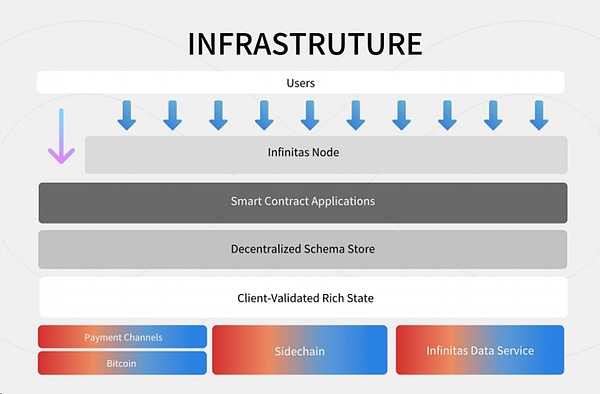 INFRASTRUTURE

Users

Infinitas Node

Smart Contract Applications

Decentralized Schema Store

Client-Validated Rich State

Payment Channels

Bitcoin

Sidechain

Infinitas Data Service